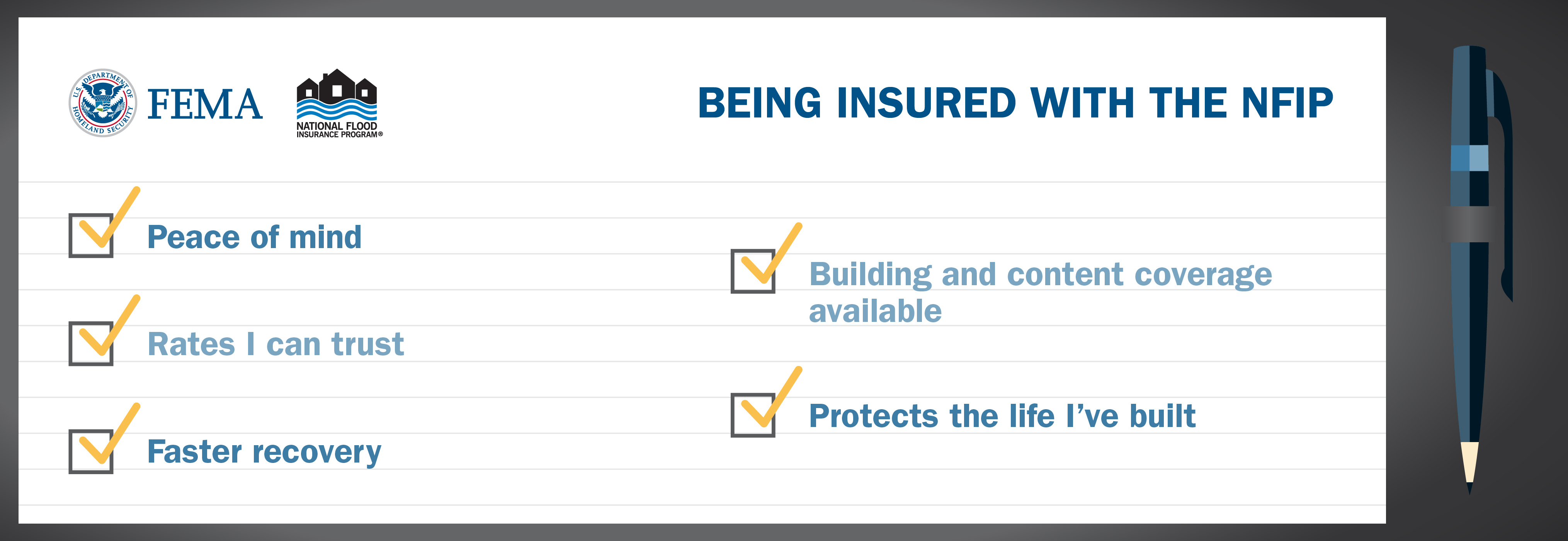 U.S. DEPARTMENT OF HOMELAND SECURITY
FEMA

NATIONAL FLOOD INSURANCE PROGRAM®

BEING INSURED WITH THE NFIP

Peace of mind

Rates I can trust

Faster recovery

Building and content coverage available

Protects the life I've built